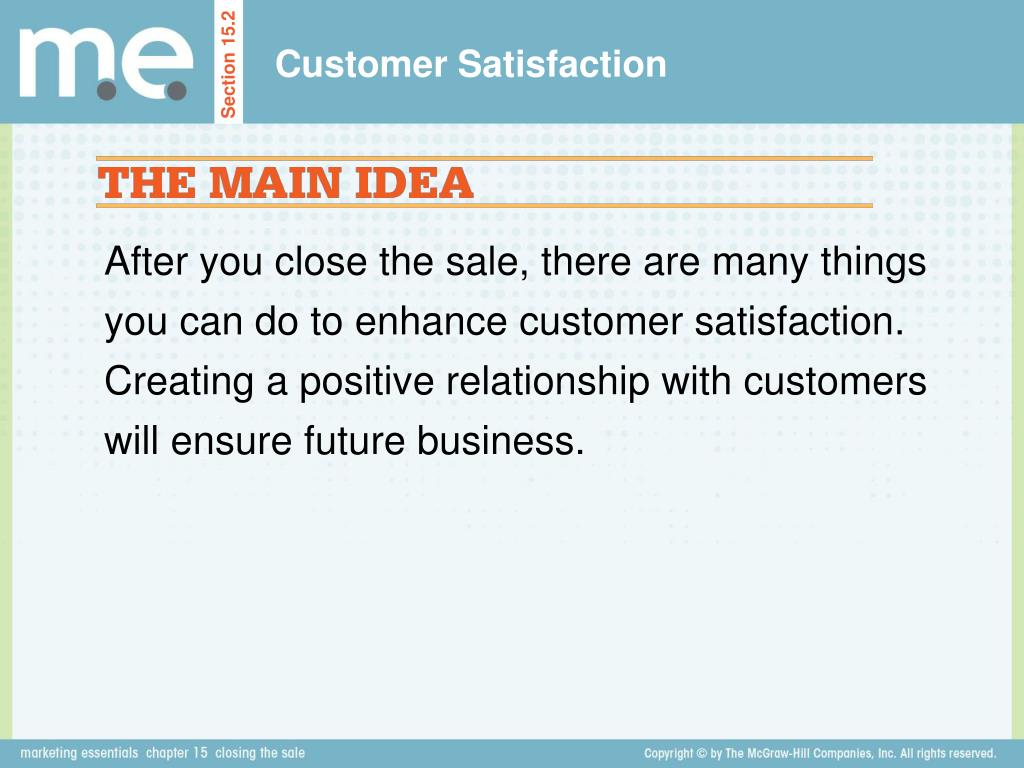 m.e.

Section 15.2

Customer Satisfaction

THE MAIN IDEA

After you close the sale, there are many things you can do to enhance customer satisfaction. Creating a positive relationship with customers will ensure future business.

marketing essentials chapter 15 closing the sale

Copyright © by The McGraw-Hill Companies, Inc. All rights reserved.